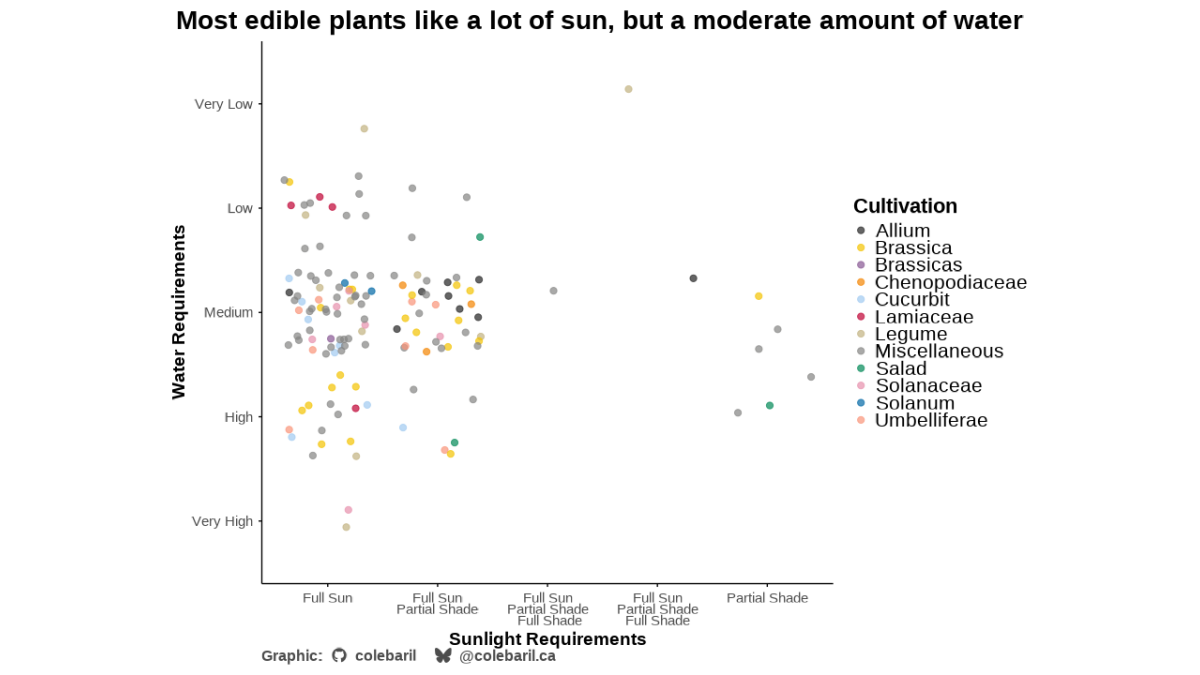 Most edible plants like a lot of sun, but a moderate amount of water

Water Requirements

Very Low
Low
Medium
High
Very High

Full Sun
Full Sun Partial Shade
Full Sun Partial Shade Full Shade
Full Sun Partial Shade Full Shade
Partial Shade

Sunlight Requirements

Cultivation
Allium
Brassica
Brassicas
Chenopodiaceae
Cucurbit
Lamiaceae
Legume
Miscellaneous
Salad
Solanaceae
Solanum
Umbelliferae

Graphic: colebaril @colebaril.ca